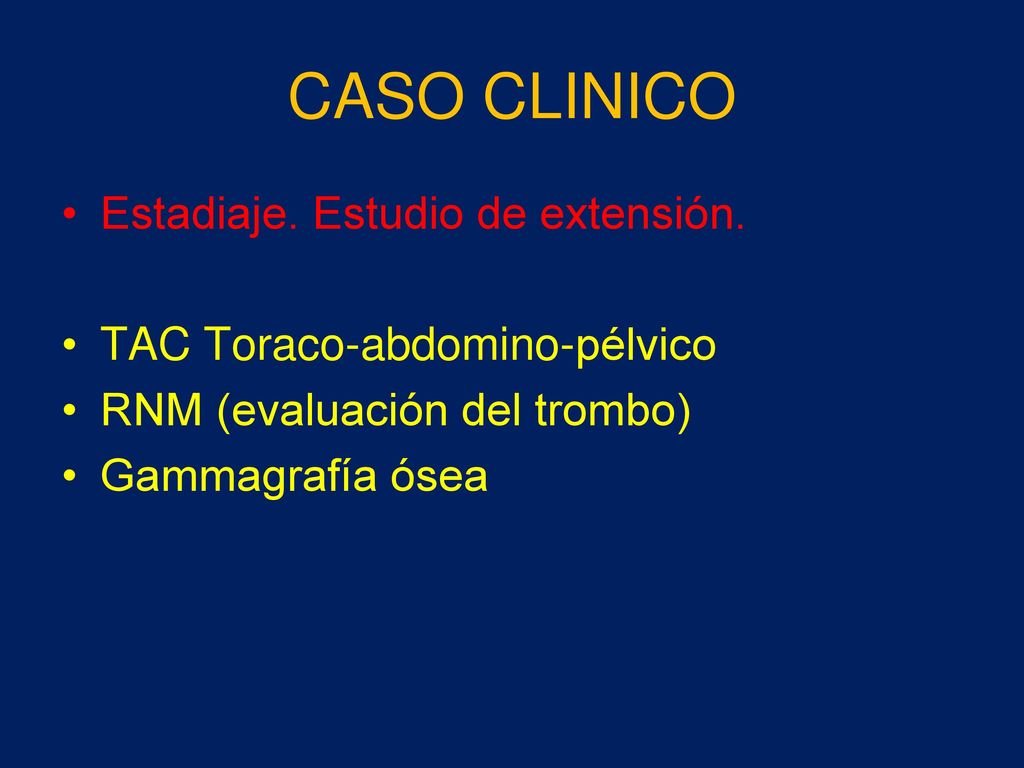 CASO CLINICO

• Estadiaje. Estudio de extensión.

• TAC Toraco-abdomino-pélvico
• RNM (evaluación del trombo)
• Gammagrafía ósea